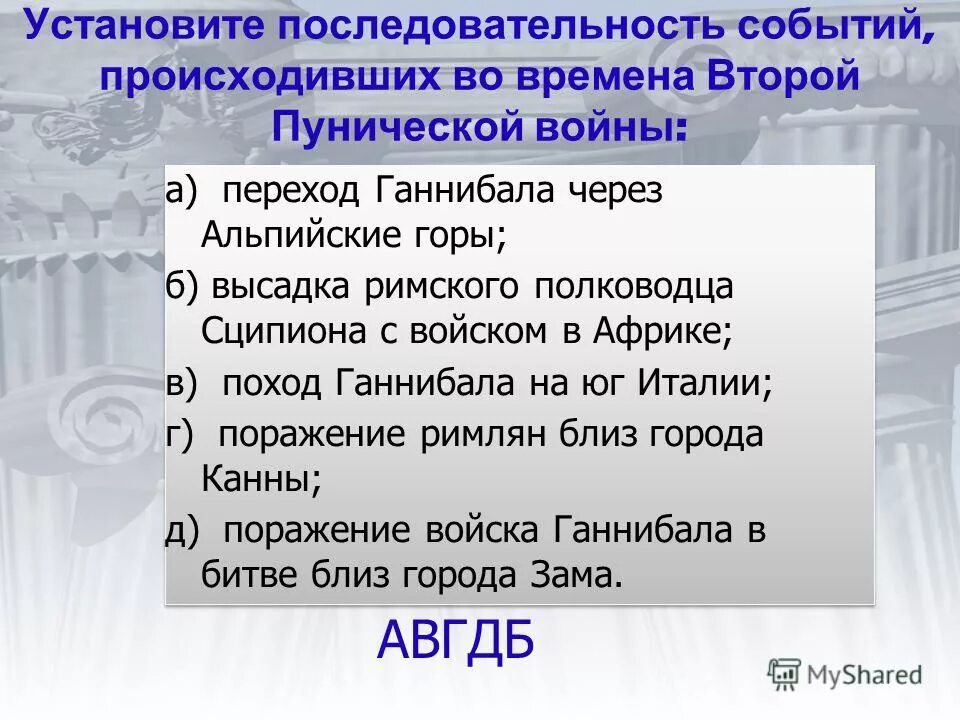 Установите последовательность событий, происходивших во времена Второй Пунической войны:

а) переход Ганнибала через Альпийские горы;

б) высадка римского полководца Сципиона с войском в Африке;

в) поход Ганнибала на юг Италии;

г) поражение римлян близ города Канны;

д) поражение войска Ганнибала в битве близ города Зама.

АВГДБ

MyShared